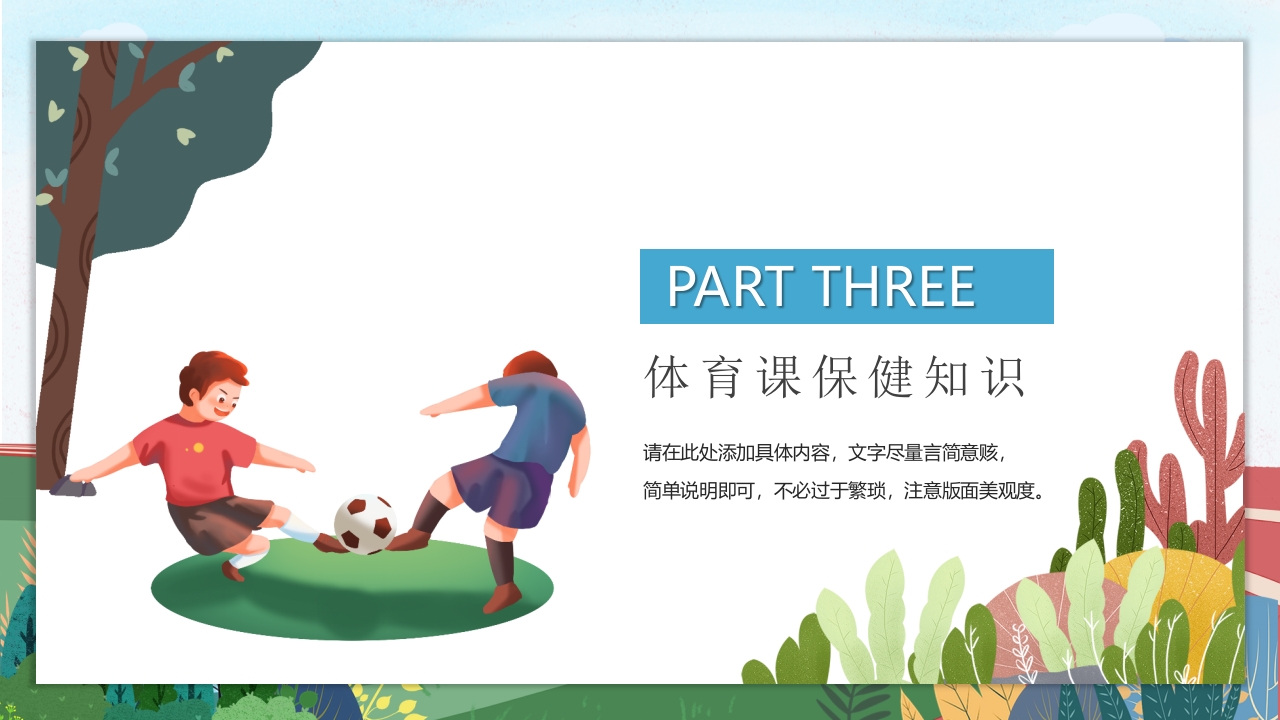 PART THREE

体育课保健知识

请在此处添加具体内容，文字尽量言简意赅，简单说明即可，不必过于繁琐，注意版面美观度。